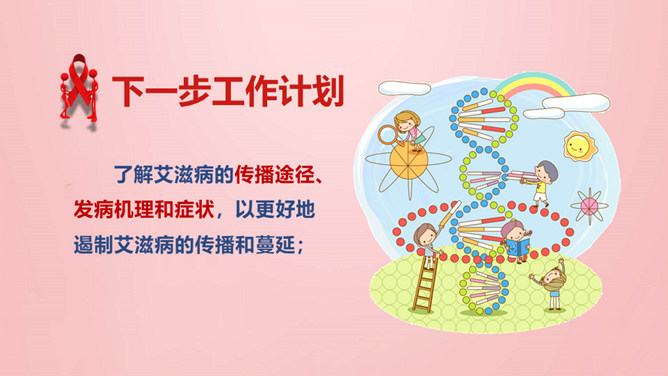 下一步工作计划

了解艾滋病的传播途径、发病机理和症状，以更好地遏制艾滋病的传播和蔓延；